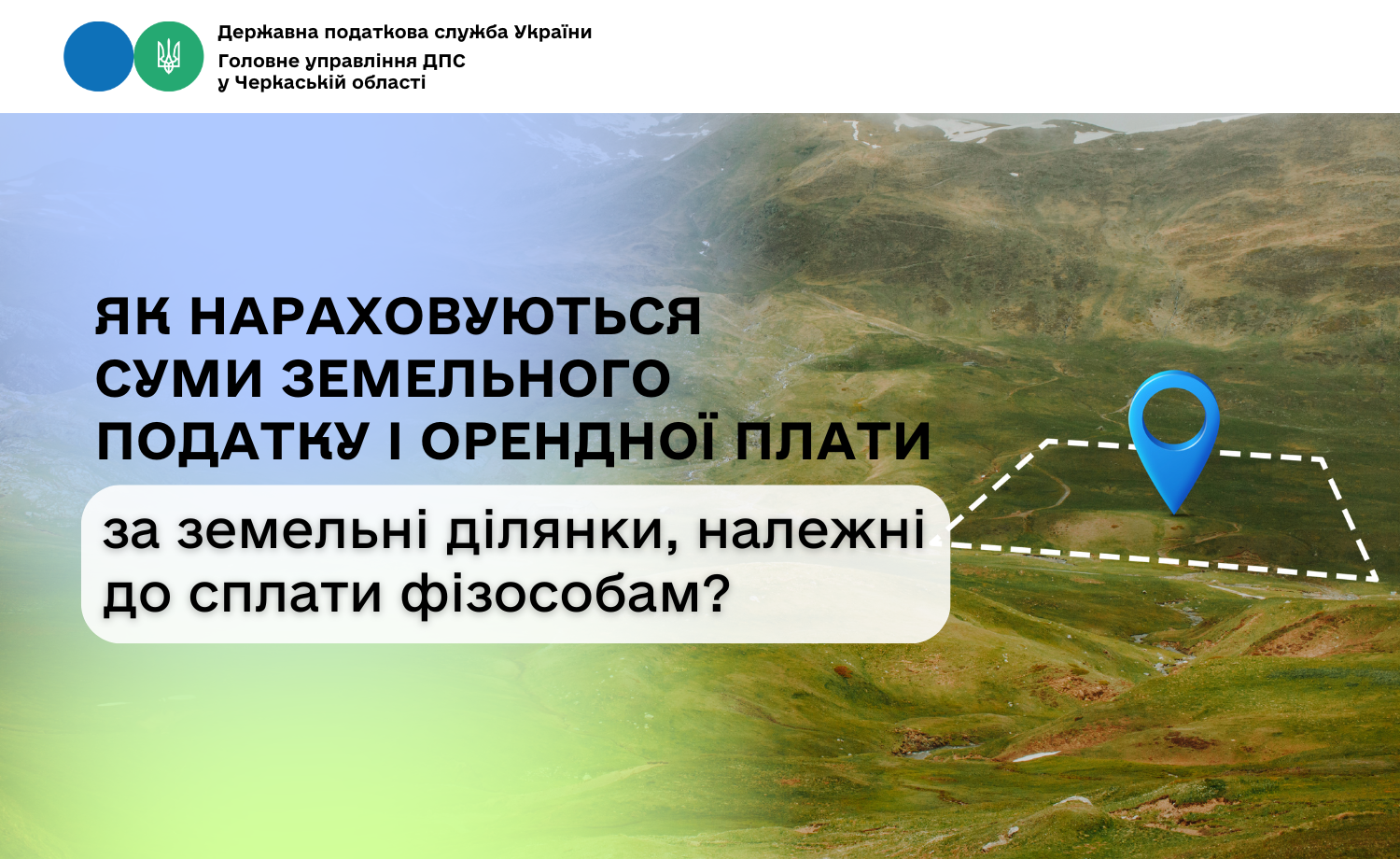 Державна податкова служба України
Головне управління ДПС у Черкаській області

ЯК НАРАХОВУЮТЬСЯ СУМИ ЗЕМЕЛЬНОГО ПОДАТКУ І ОРЕНДНОЇ ПЛАТИ

за земельні ділянки, належні до сплати фізособам?